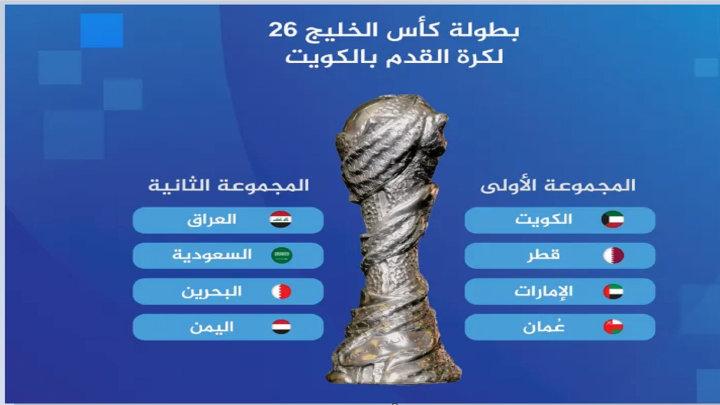 بطولة كأس الخليج 26
لكرة القدم بالكويت

المجموعة الأولى
الكويت
قطر
الإمارات
عُمان

المجموعة الثانية
العراق
السعودية
البحرين
اليمن